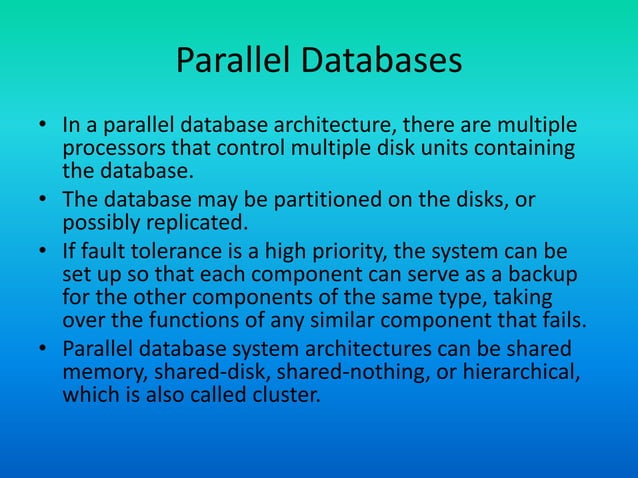 Parallel Databases

• In a parallel database architecture, there are multiple processors that control multiple disk units containing the database.
• The database may be partitioned on the disks, or possibly replicated.
• If fault tolerance is a high priority, the system can be set up so that each component can serve as a backup for the other components of the same type, taking over the functions of any similar component that fails.
• Parallel database system architectures can be shared memory, shared-disk, shared-nothing, or hierarchical, which is also called cluster.